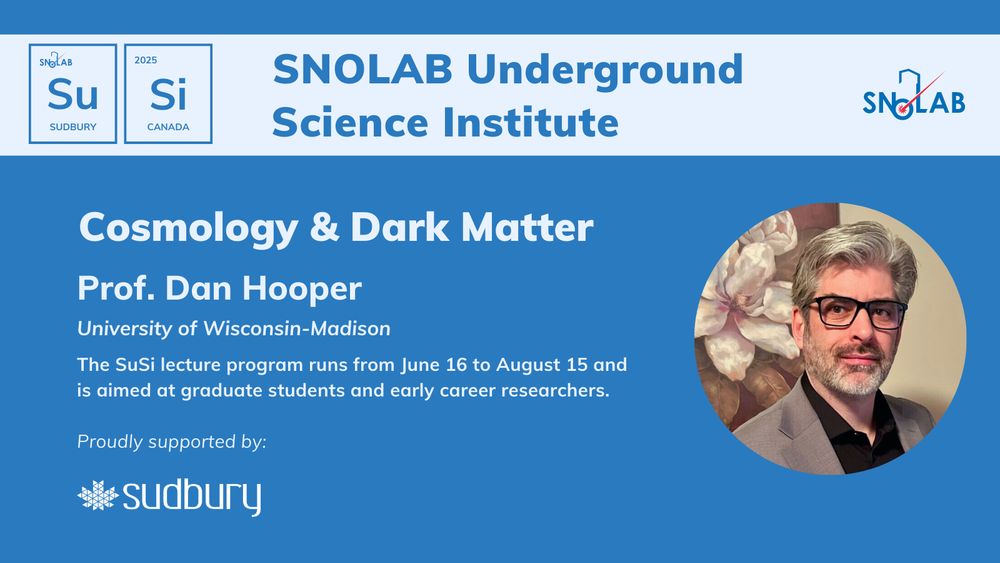 SNOLAB
Su
SUDBURY

2025
Si
CANADA

SNOLAB Underground Science Institute

SNOLAB

Cosmology & Dark Matter

Prof. Dan Hooper

University of Wisconsin-Madison

The SuSi lecture program runs from June 16 to August 15 and is aimed at graduate students and early career researchers.

Proudly supported by:

sudbury